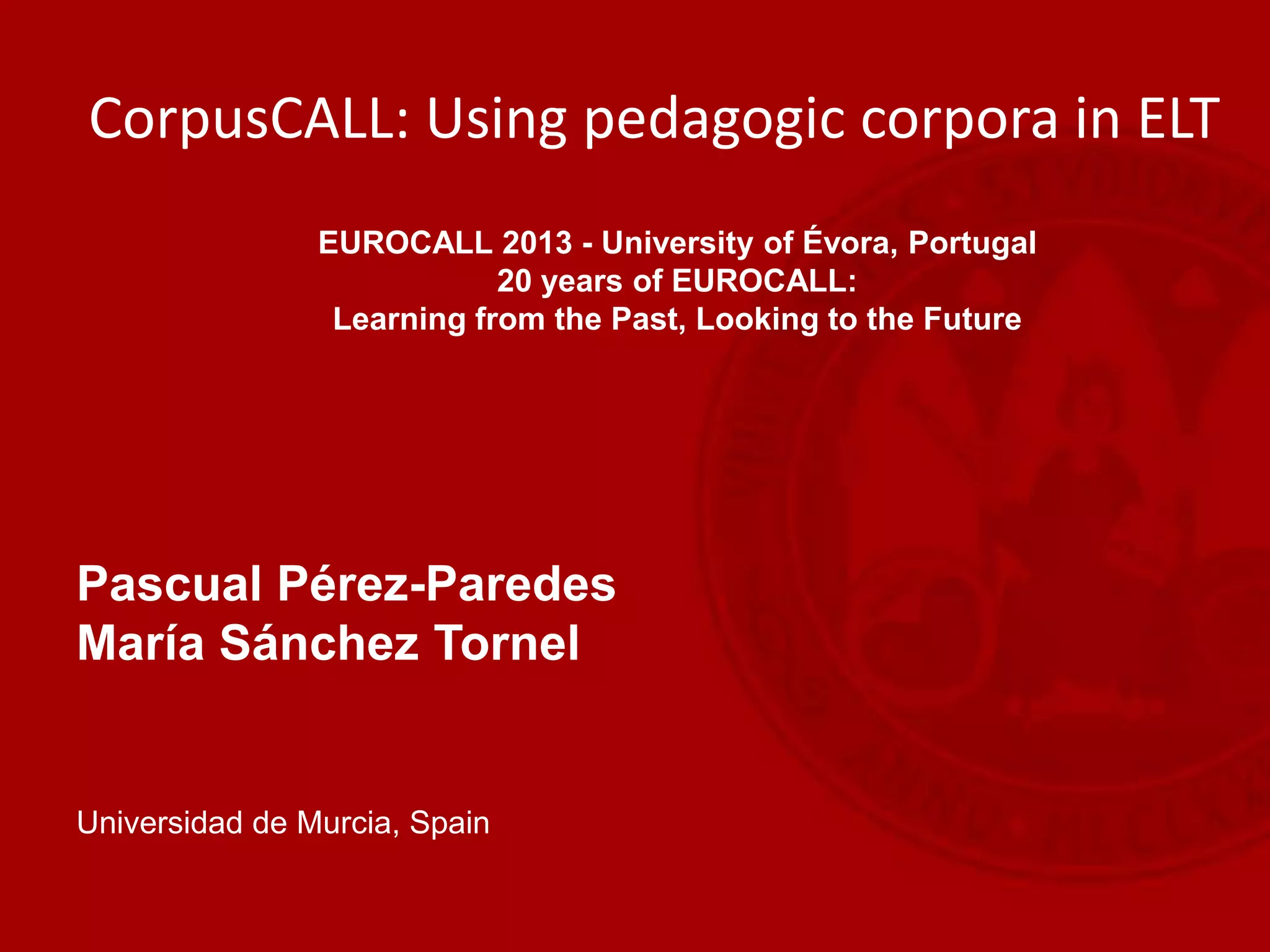 CorpusCALL: Using pedagogic corpora in ELT

EUROCALL 2013 - University of Évora, Portugal
20 years of EUROCALL:
Learning from the Past, Looking to the Future

Pascual Pérez-Paredes
María Sánchez Tornel

Universidad de Murcia, Spain